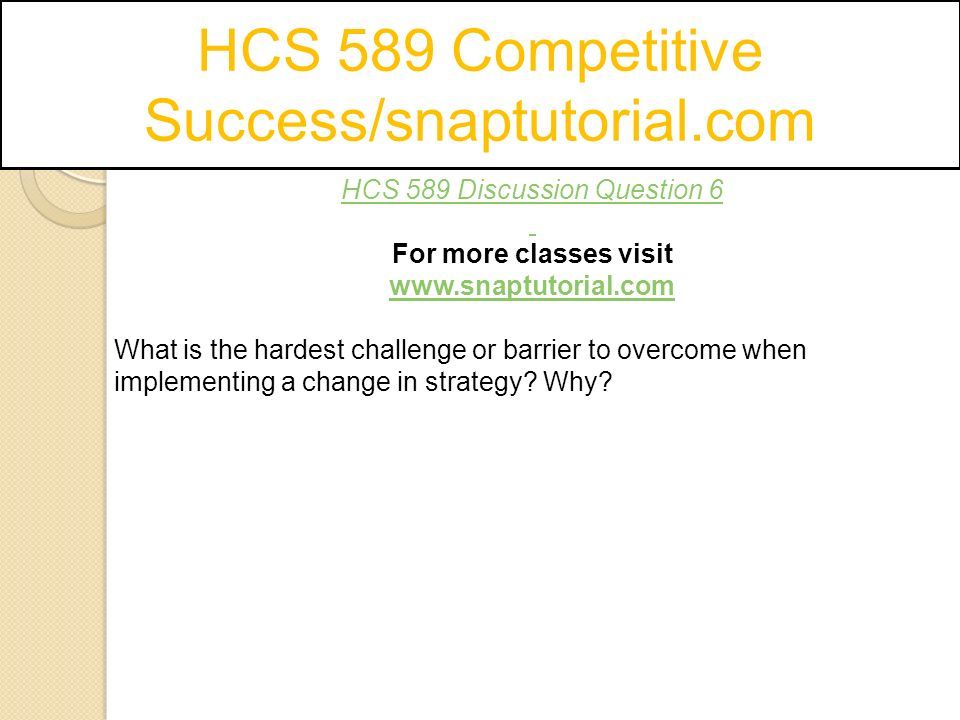 HCS 589 Competitive Success/snaptutorial.com

HCS 589 Discussion Question 6

For more classes visit
www.snaptutorial.com

What is the hardest challenge or barrier to overcome when implementing a change in strategy? Why?